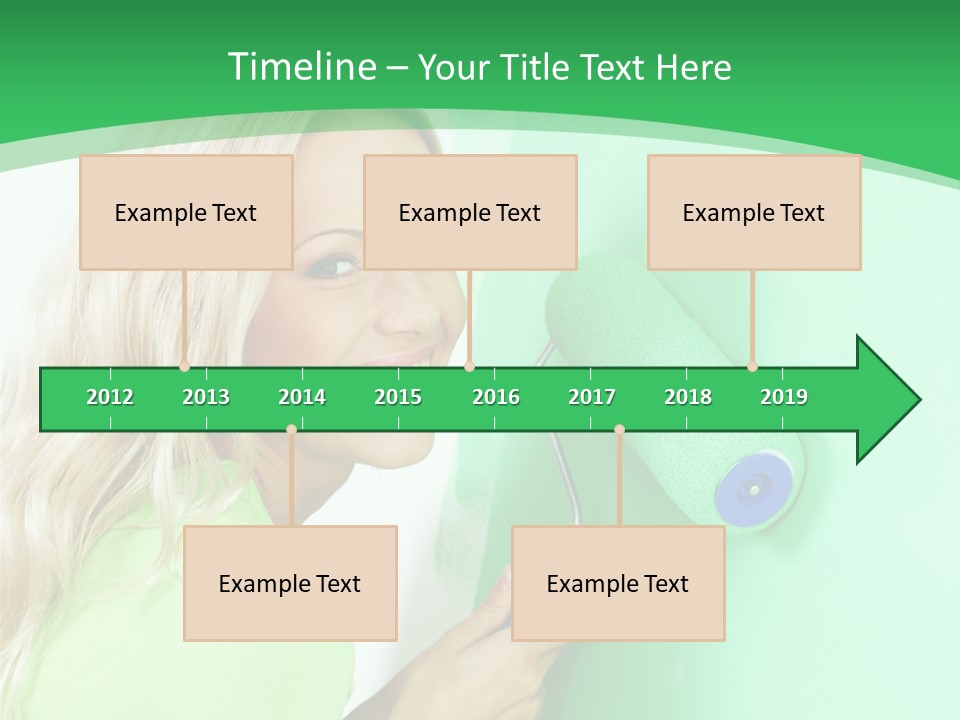 Timeline – Your Title Text Here

Example Text

Example Text

Example Text

2012 2013 2014 2015 2016 2017 2018 2019

Example Text

Example Text